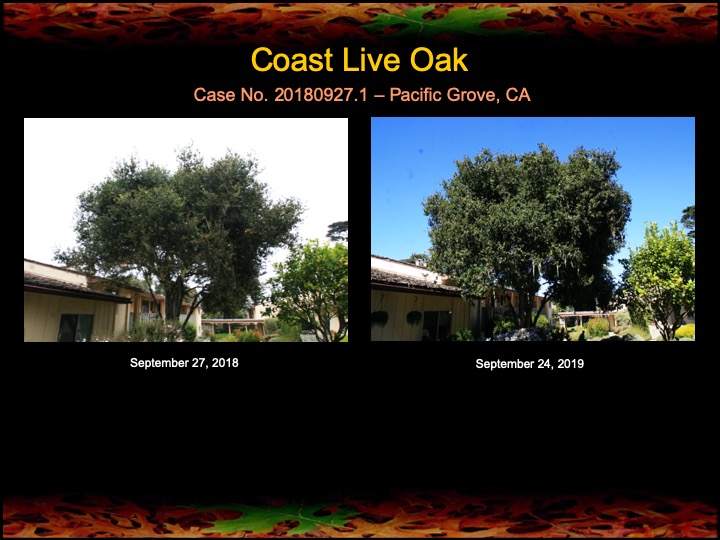 Coast Live Oak

Case No. 20180927.1 – Pacific Grove, CA

September 27, 2018

September 24, 2019